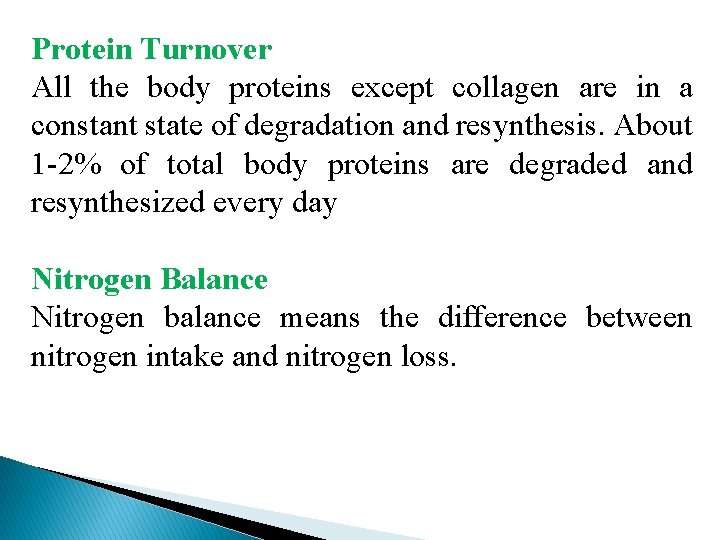 Protein Turnover
All the body proteins except collagen are in a constant state of degradation and resynthesis. About 1-2% of total body proteins are degraded and resynthesized every day

Nitrogen Balance
Nitrogen balance means the difference between nitrogen intake and nitrogen loss.